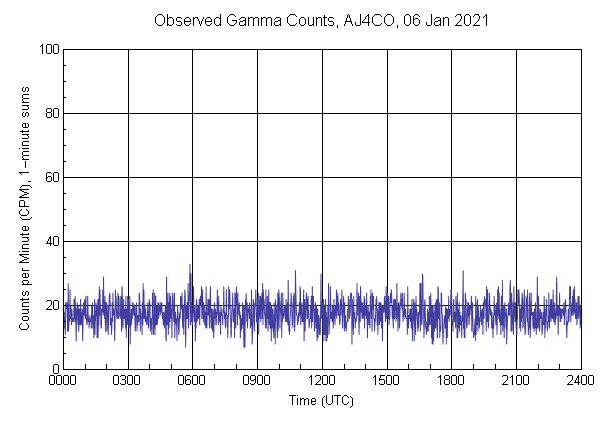 Observed Gamma Counts, AJ4CO, 06 Jan 2021

Counts per Minute (CPM), 1-minute sums

100
80
60
40
20
0

0000 0300 0600 0900 1200 1500 1800 2100 2400

Time (UTC)